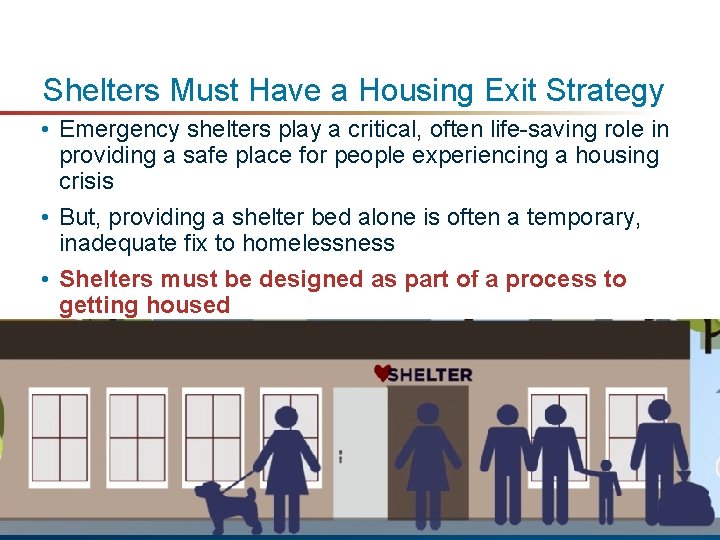 Shelters Must Have a Housing Exit Strategy

• Emergency shelters play a critical, often life-saving role in providing a safe place for people experiencing a housing crisis

• But, providing a shelter bed alone is often a temporary, inadequate fix to homelessness

• Shelters must be designed as part of a process to getting housed

SHELTER